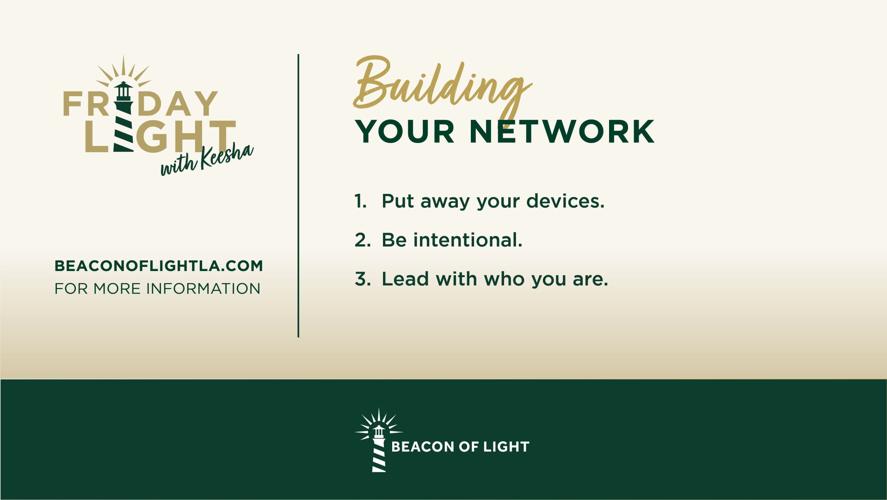 FRIDAY LIGHT
with Keesha

BEACONOFLIGHTLA.COM
FOR MORE INFORMATION

Building
YOUR NETWORK

1. Put away your devices.
2. Be intentional.
3. Lead with who you are.

BEACON OF LIGHT